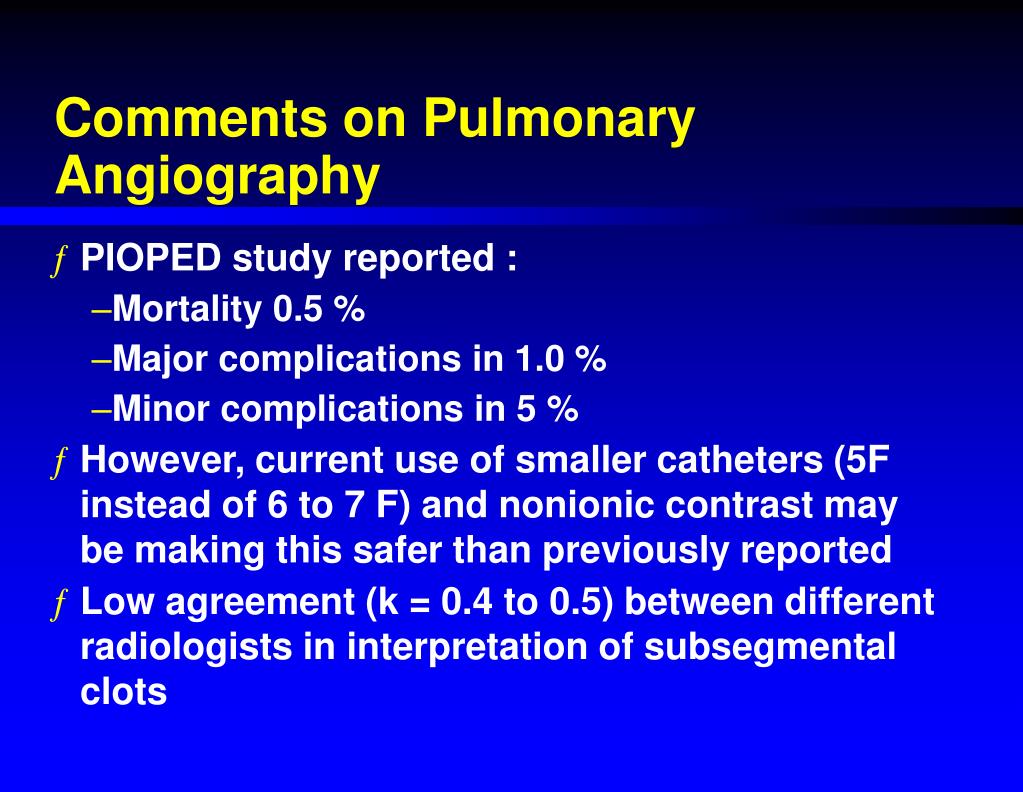 Comments on Pulmonary Angiography

ƒ PIOPED study reported :

–Mortality 0.5 %

–Major complications in 1.0 %

–Minor complications in 5 %

ƒ However, current use of smaller catheters (5F instead of 6 to 7 F) and nonionic contrast may be making this safer than previously reported

ƒ Low agreement (k = 0.4 to 0.5) between different radiologists in interpretation of subsegmental clots